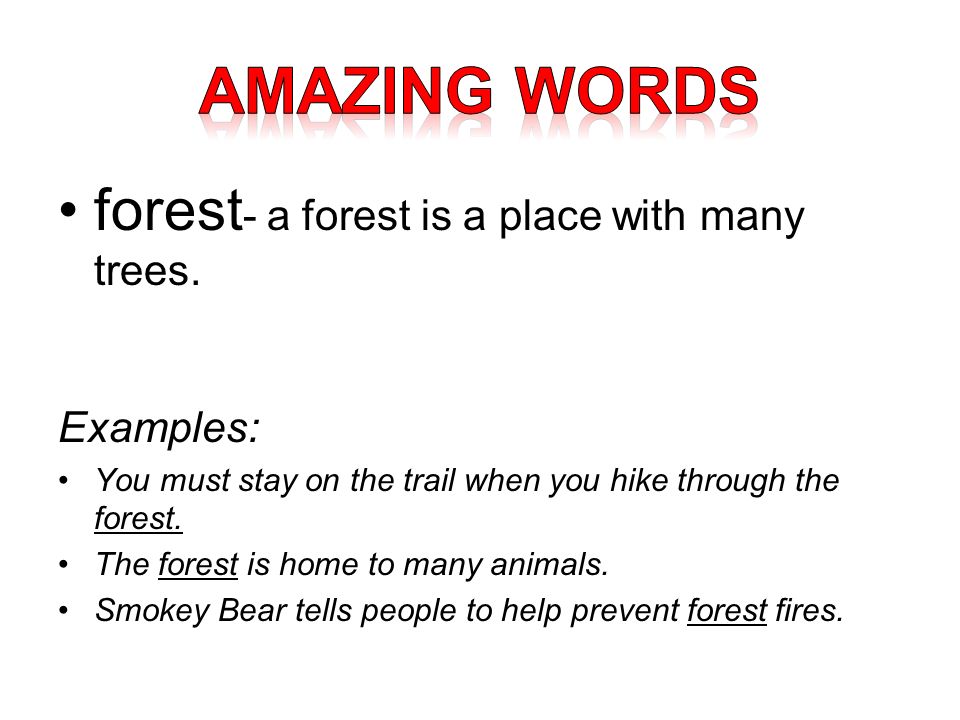 AMAZING WORDS

• forest- a forest is a place with many trees.

Examples:

• You must stay on the trail when you hike through the forest.
• The forest is home to many animals.
• Smokey Bear tells people to help prevent forest fires.